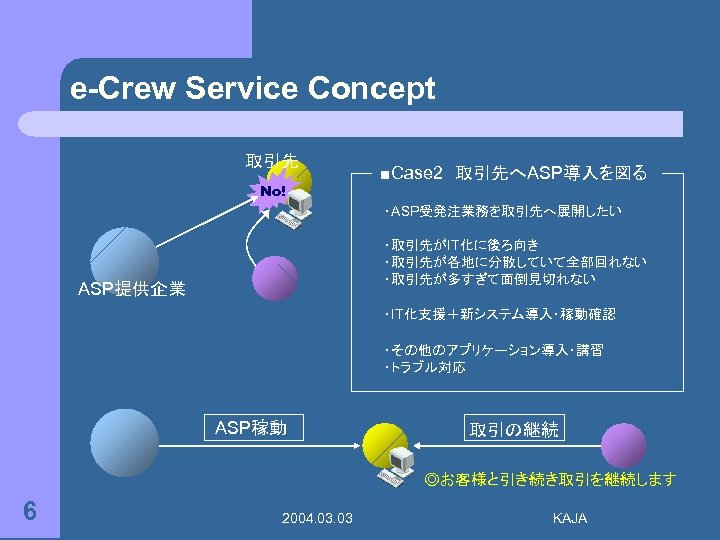 e-Crew Service Concept

取引先

No!

ASP提供企業

■Case2 取引先へASP導入を図る

・ASP受発注業務を取引先へ展開したい

・取引先がIT化に後ろ向き
・取引先が各地に分散していて全部回れない
・取引先が多すぎて面倒見切れない

・IT化支援＋新システム導入・稼動確認

・その他のアプリケーション導入・講習
・トラブル対応

ASP稼動

取引の継続

◎お客様と引き続き取引を継続します

6

2004.03.03

KAJA